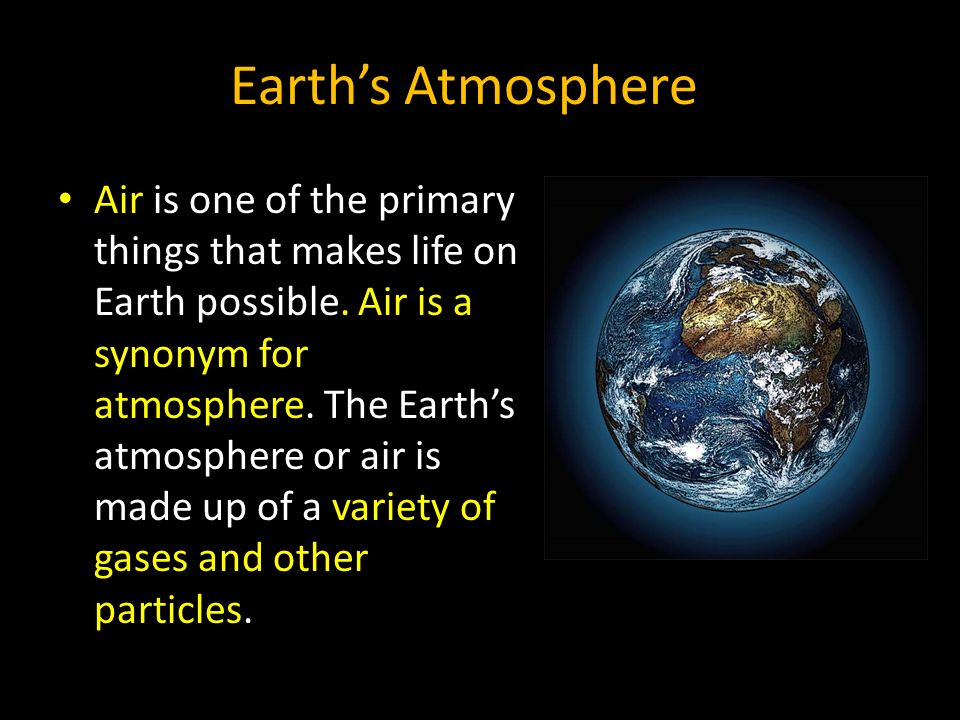 Earth’s Atmosphere

• Air is one of the primary things that makes life on Earth possible. Air is a synonym for atmosphere. The Earth’s atmosphere or air is made up of a variety of gases and other particles.